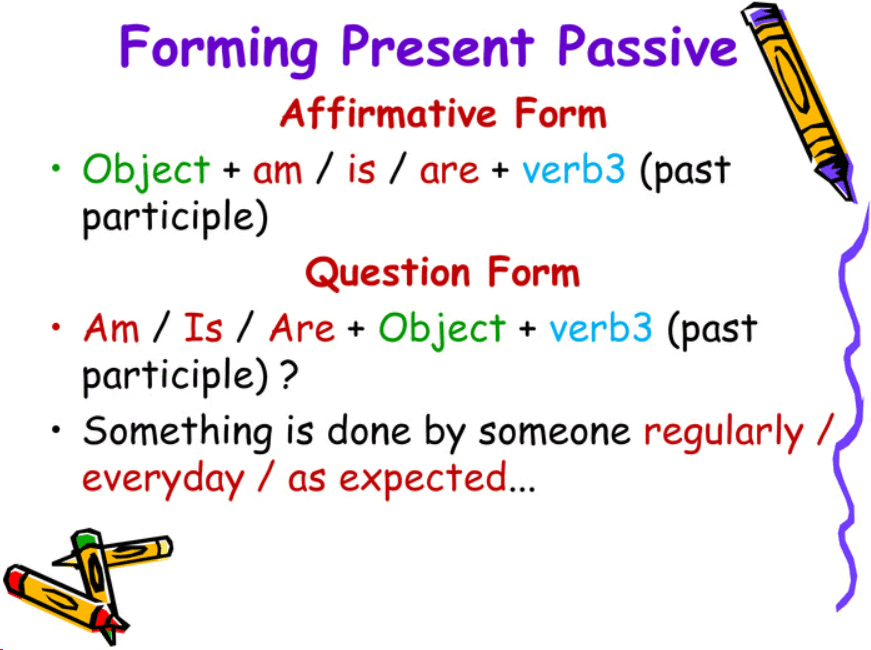 Forming Present Passive

Affirmative Form

• Object + am / is / are + verb3 (past participle)

Question Form

• Am / Is / Are + Object + verb3 (past participle) ?

• Something is done by someone regularly / everyday / as expected...